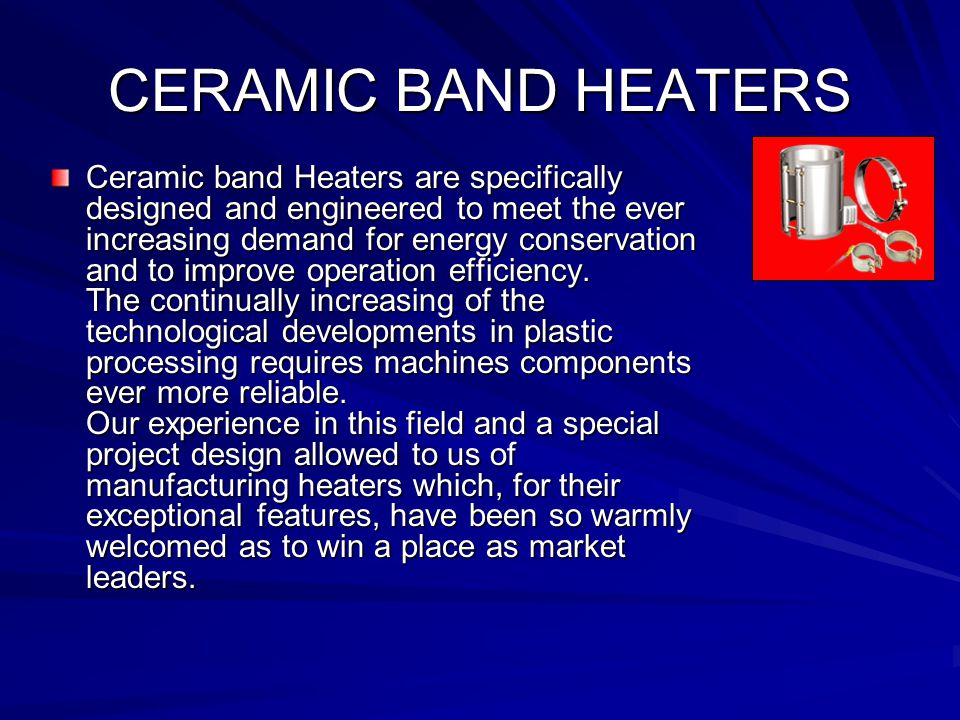 CERAMIC BAND HEATERS

Ceramic band Heaters are specifically designed and engineered to meet the ever increasing demand for energy conservation and to improve operation efficiency.
The continually increasing of the technological developments in plastic processing requires machines components ever more reliable.
Our experience in this field and a special project design allowed to us of manufacturing heaters which, for their exceptional features, have been so warmly welcomed as to win a place as market leaders.